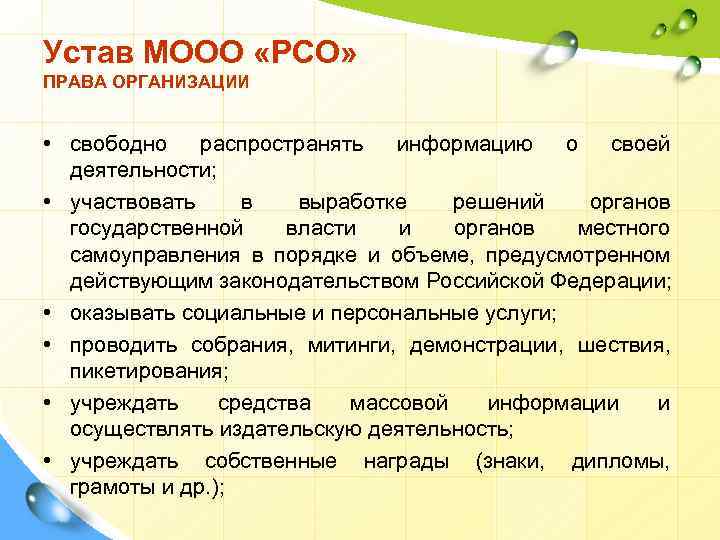 Устав МООО «РСО»
ПРАВА ОРГАНИЗАЦИИ

• свободно распространять информацию о своей деятельности;
• участвовать в выработке решений органов государственной власти и органов местного самоуправления в порядке и объеме, предусмотренном действующим законодательством Российской Федерации;
• оказывать социальные и персональные услуги;
• проводить собрания, митинги, демонстрации, шествия, пикетирования;
• учреждать средства массовой информации и осуществлять издательскую деятельность;
• учреждать собственные награды (знаки, дипломы, грамоты и др.);